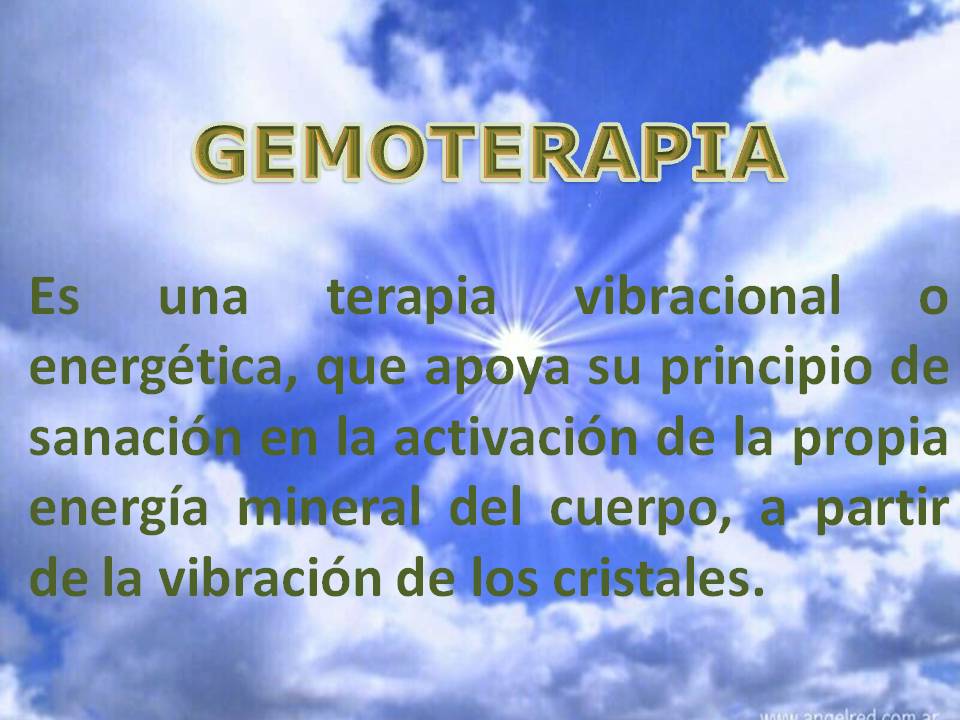 GEMOTERAPIA

Es una terapia vibracional o energética, que apoya su principio de sanación en la activación de la propia energía mineral del cuerpo, a partir de la vibración de los cristales.

www.angelred.com.ar